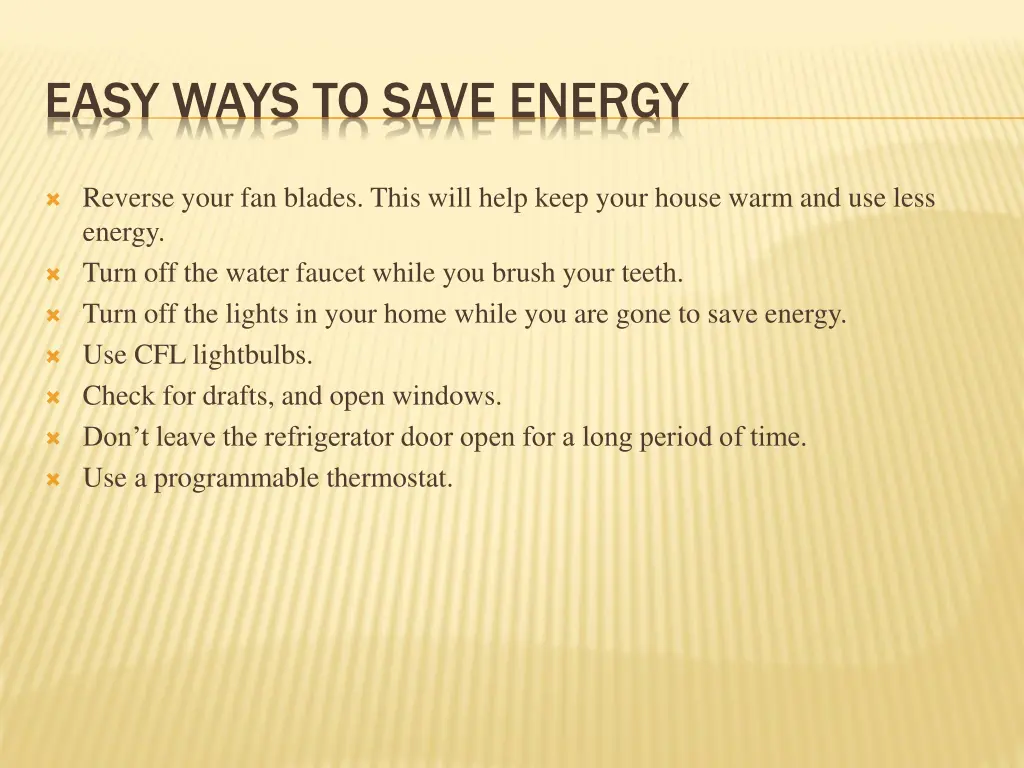 EASY WAYS TO SAVE ENERGY

Reverse your fan blades. This will help keep your house warm and use less energy.
Turn off the water faucet while you brush your teeth.
Turn off the lights in your home while you are gone to save energy.
Use CFL lightbulbs.
Check for drafts, and open windows.
Don’t leave the refrigerator door open for a long period of time.
Use a programmable thermostat.